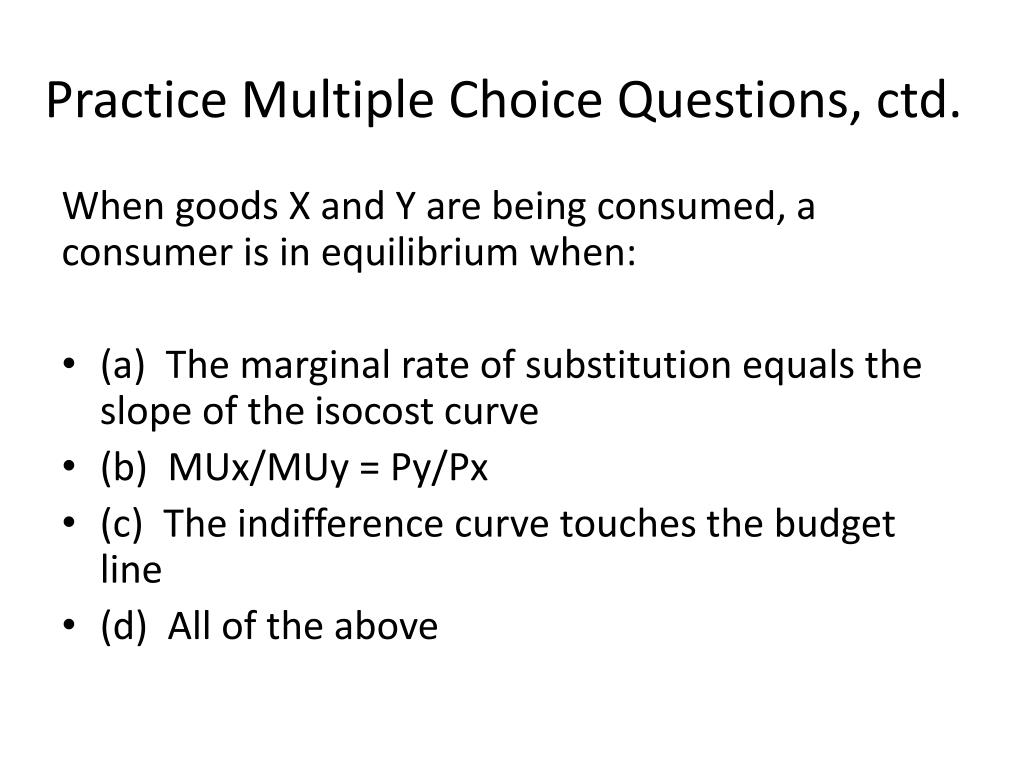 Practice Multiple Choice Questions, ctd.

When goods X and Y are being consumed, a consumer is in equilibrium when:

• (a) The marginal rate of substitution equals the slope of the isocost curve
• (b) MUx/MUy = Py/Px
• (c) The indifference curve touches the budget line
• (d) All of the above